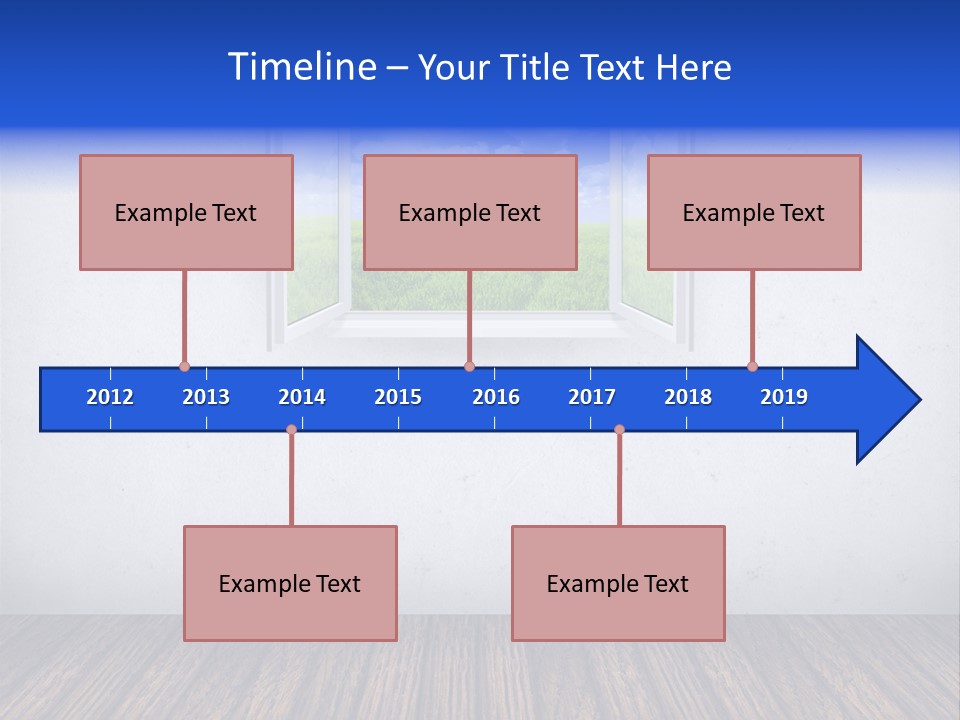 Timeline – Your Title Text Here

Example Text

Example Text

Example Text

2012 2013 2014 2015 2016 2017 2018 2019

Example Text

Example Text